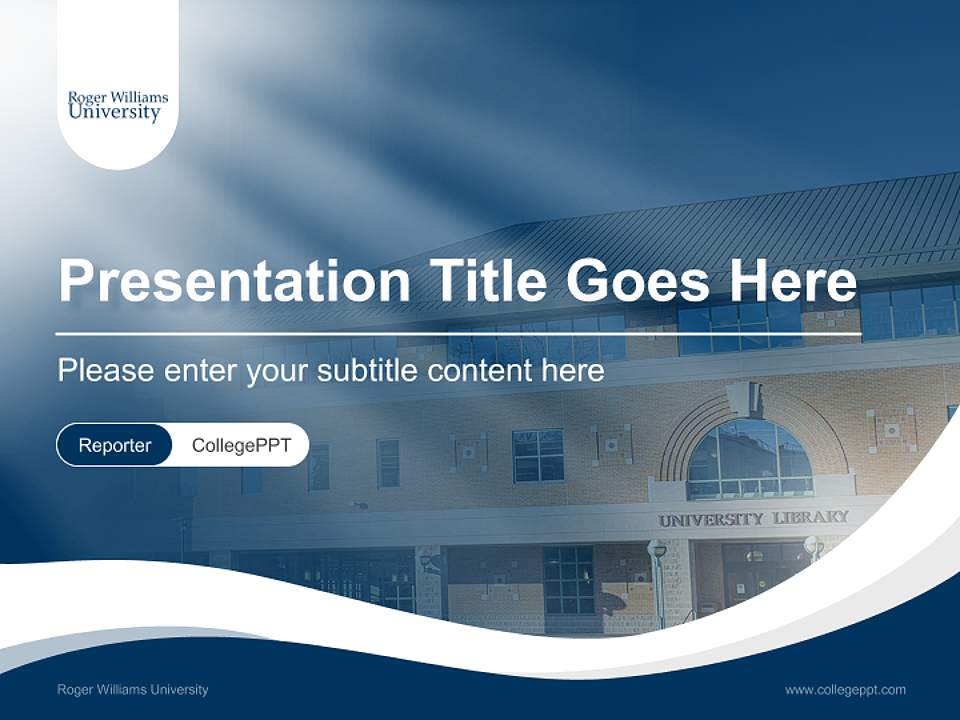 Roger Williams University

Presentation Title Goes Here

Please enter your subtitle content here

Reporter CollegePPT

UNIVERSITY LIBRARY

Roger Williams University

www.collegeppt.com